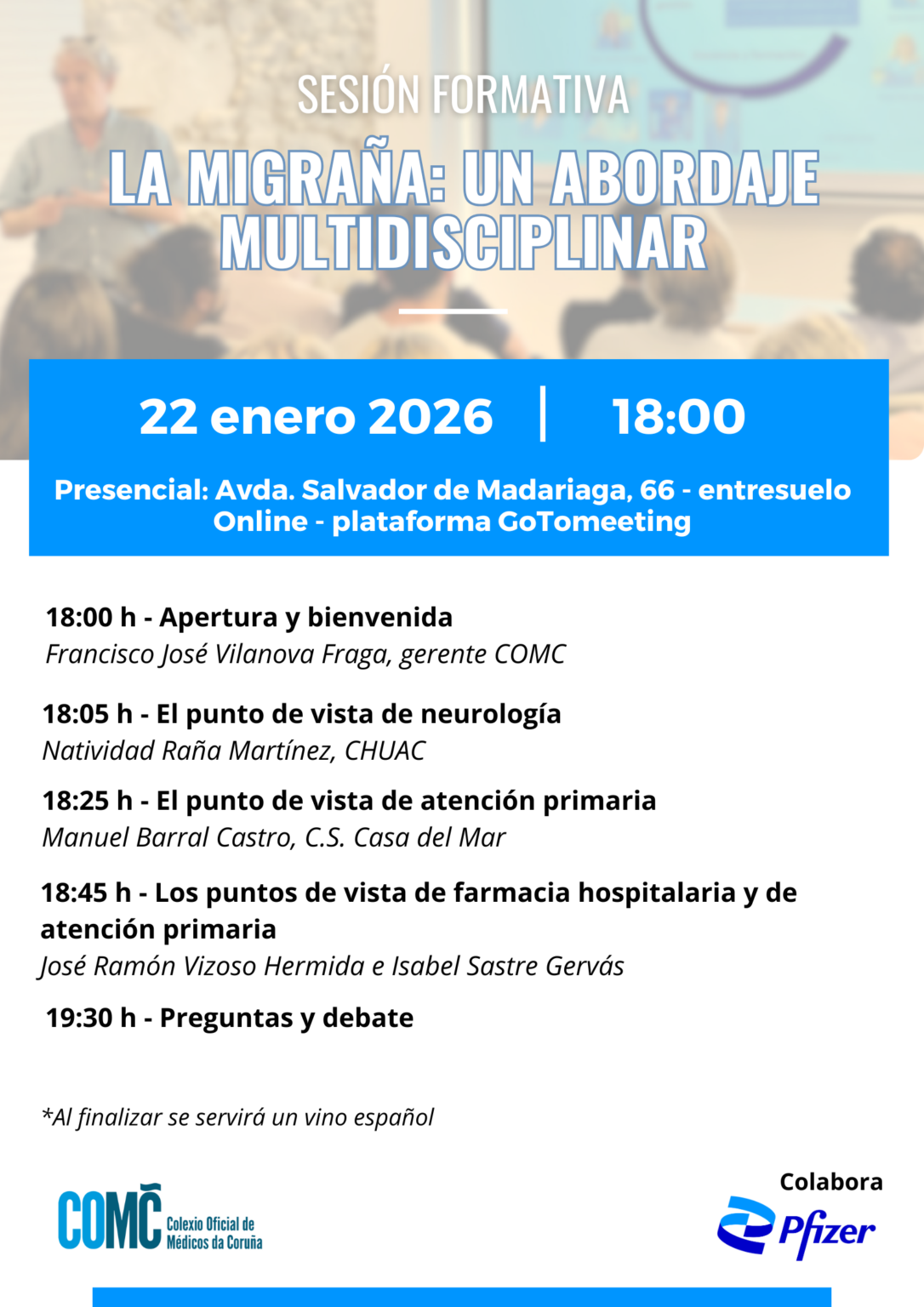 SESIÓN FORMATIVA

LA MIGRAÑA: UN ABORDAJE MULTIDISCIPLINAR

22 enero 2026 | 18:00

Presencial: Avda. Salvador de Madariaga, 66 - entresuelo
Online - plataforma GoTomeeting

18:00 h - Apertura y bienvenida
Francisco José Vilanova Fraga, gerente COMC

18:05 h - El punto de vista de neurología
Natividad Raña Martínez, CHUAC

18:25 h - El punto de vista de atención primaria
Manuel Barral Castro, C.S. Casa del Mar

18:45 h - Los puntos de vista de farmacia hospitalaria y de atención primaria
José Ramón Vizoso Hermida e Isabel Sastre Gervás

19:30 h - Preguntas y debate

*Al finalizar se servirá un vino español

COMC Colexio Oficial de Médicos da Coruña

Colabora
Pfizer